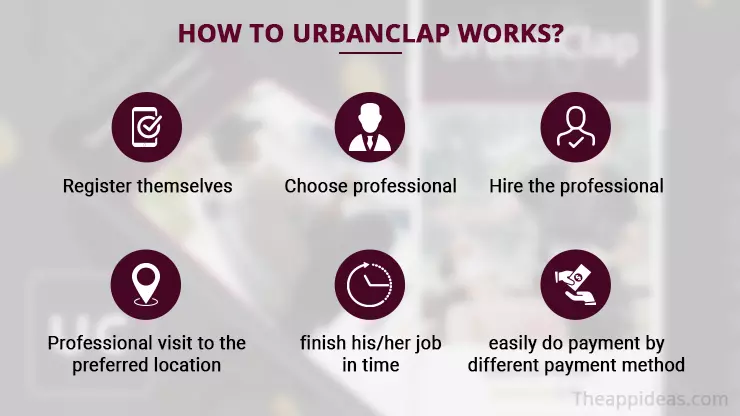 HOW TO URBANCLAP WORKS?

Register themselves

Choose professional

Hire the professional

Professional visit to the preferred location

finish his/her job in time

easily do payment by different payment method

Theappideas.com